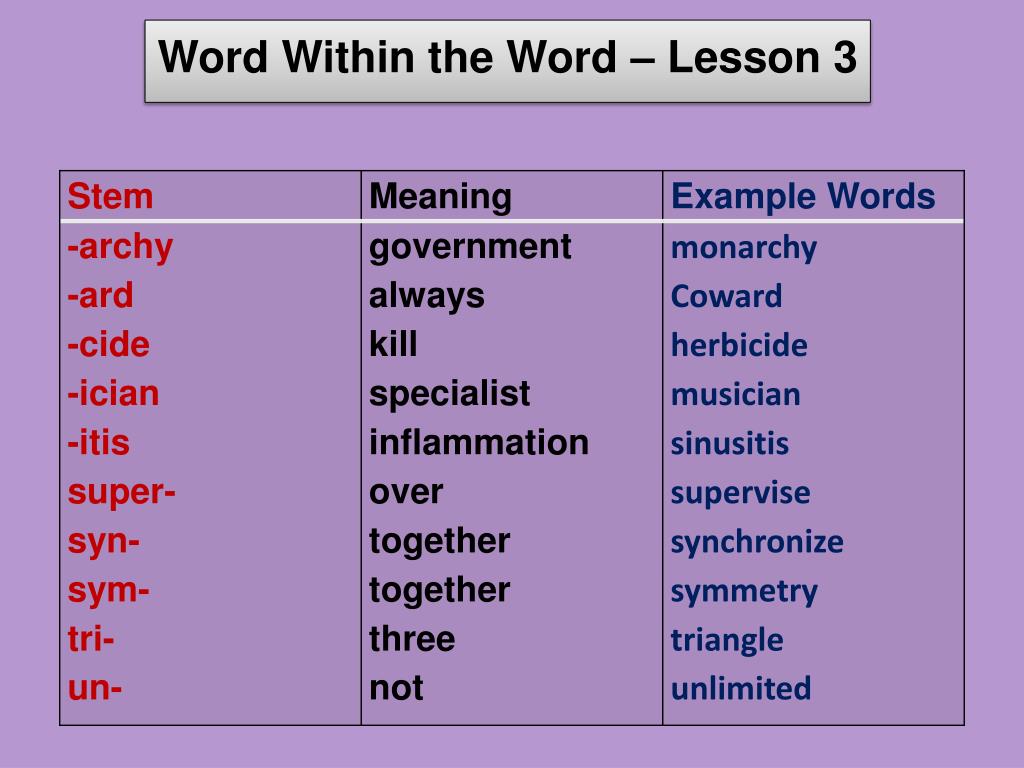 Word Within the Word – Lesson 3

| Stem | Meaning | Example Words |
|---|---|---|
| -archy | government | monarchy |
| -ard | always | Coward |
| -cide | kill | herbicide |
| -ician | specialist | musician |
| -itis | inflammation | sinusitis |
| super- | over | supervise |
| syn- | together | synchronize |
| sym- | together | symmetry |
| tri- | three | triangle |
| un- | not | unlimited |